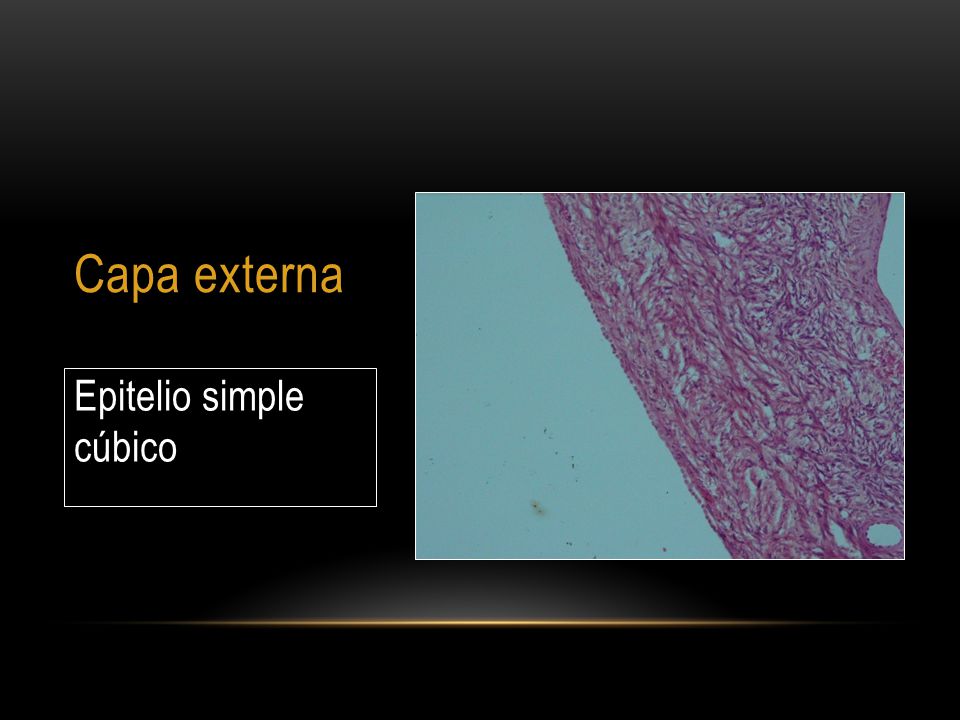 Capa externa

Epitelio simple cúbico